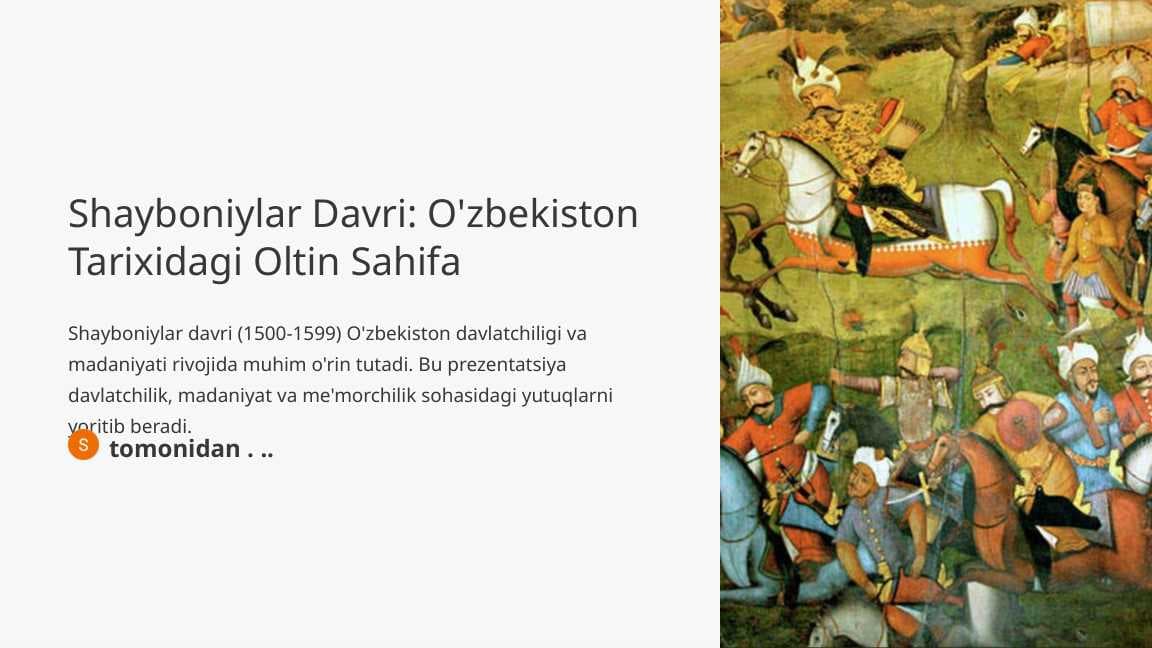 Shayboniylar Davri: O'zbekiston Tarixidagi Oltin Sahifa

Shayboniylar davri (1500-1599) O'zbekiston davlatchiligi va madaniyati rivojida muhim o'rin tutadi. Bu prezentatsiya davlatchilik, madaniyat va me'morchilik sohasidagi yutuqlarni yoritib beradi.

S tomonidan . ..